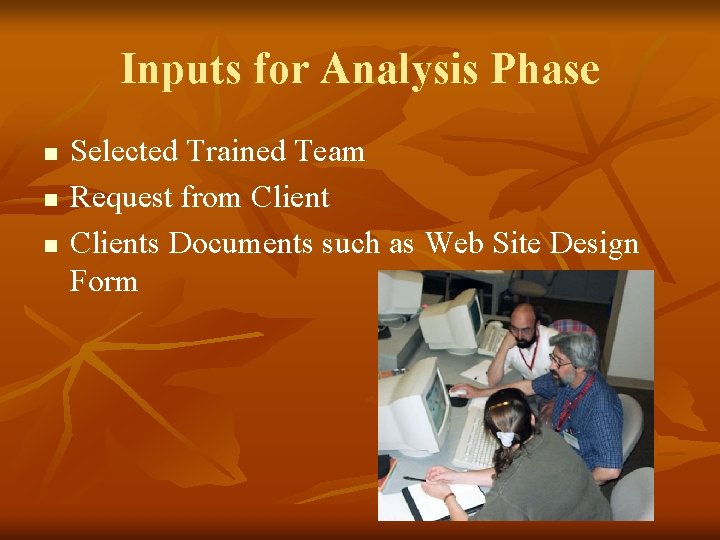 Inputs for Analysis Phase

- Selected Trained Team
- Request from Client
- Clients Documents such as Web Site Design Form